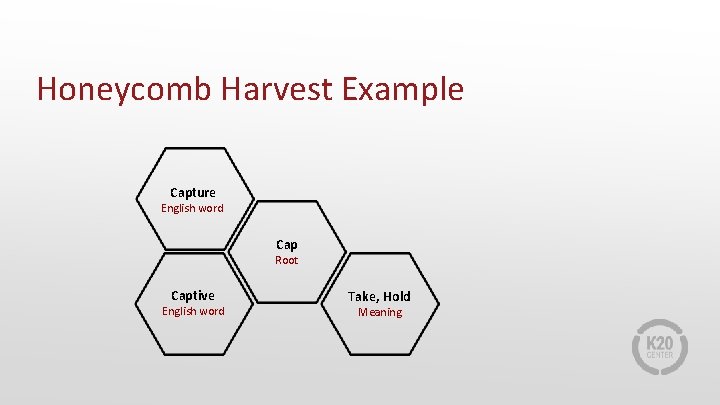 Honeycomb Harvest Example

Capture
English word

Cap
Root

Captive
English word

Take, Hold
Meaning

K20
CENTER